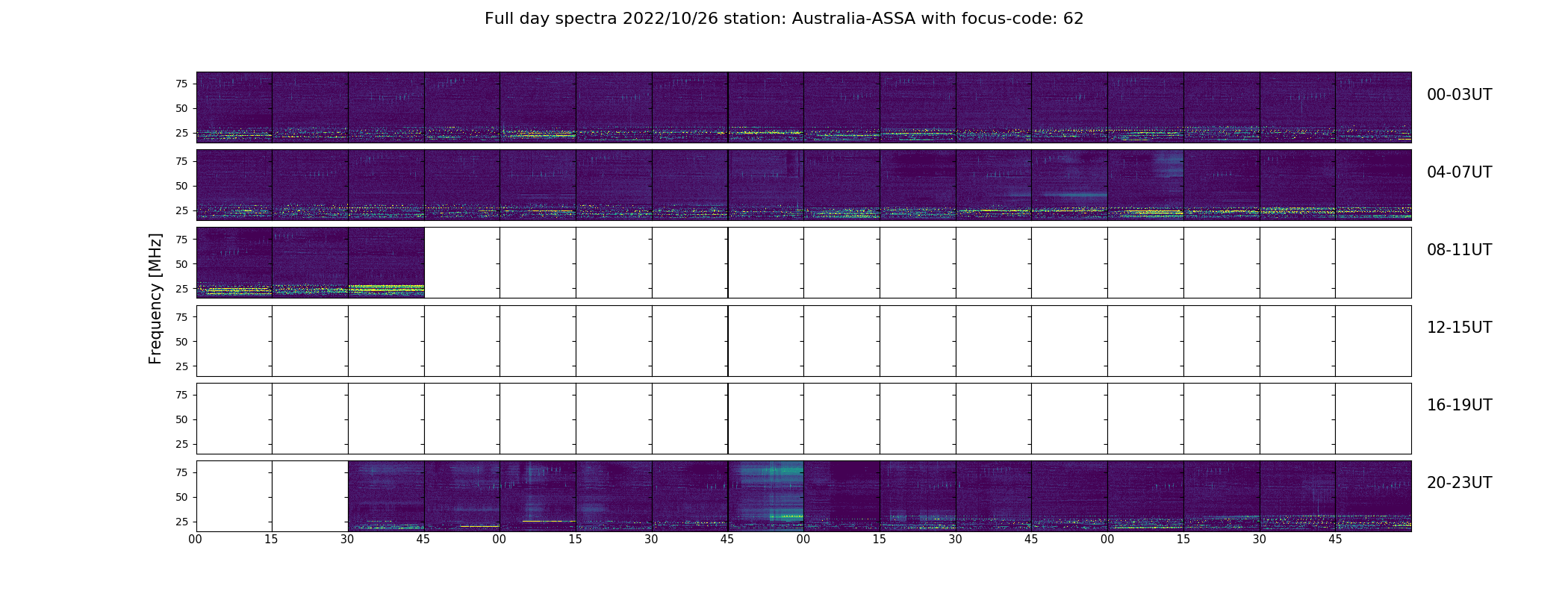 Full day spectra 2022/10/26 station: Australia-ASSA with focus-code: 62

Frequency [MHz]

75
50
25
00-03UT

75
50
25
04-07UT

75
50
25
08-11UT

75
50
25
12-15UT

75
50
25
16-19UT

75
50
25
20-23UT

00 15 30 45 00 15 30 45 00 15 30 45 00 15 30 45